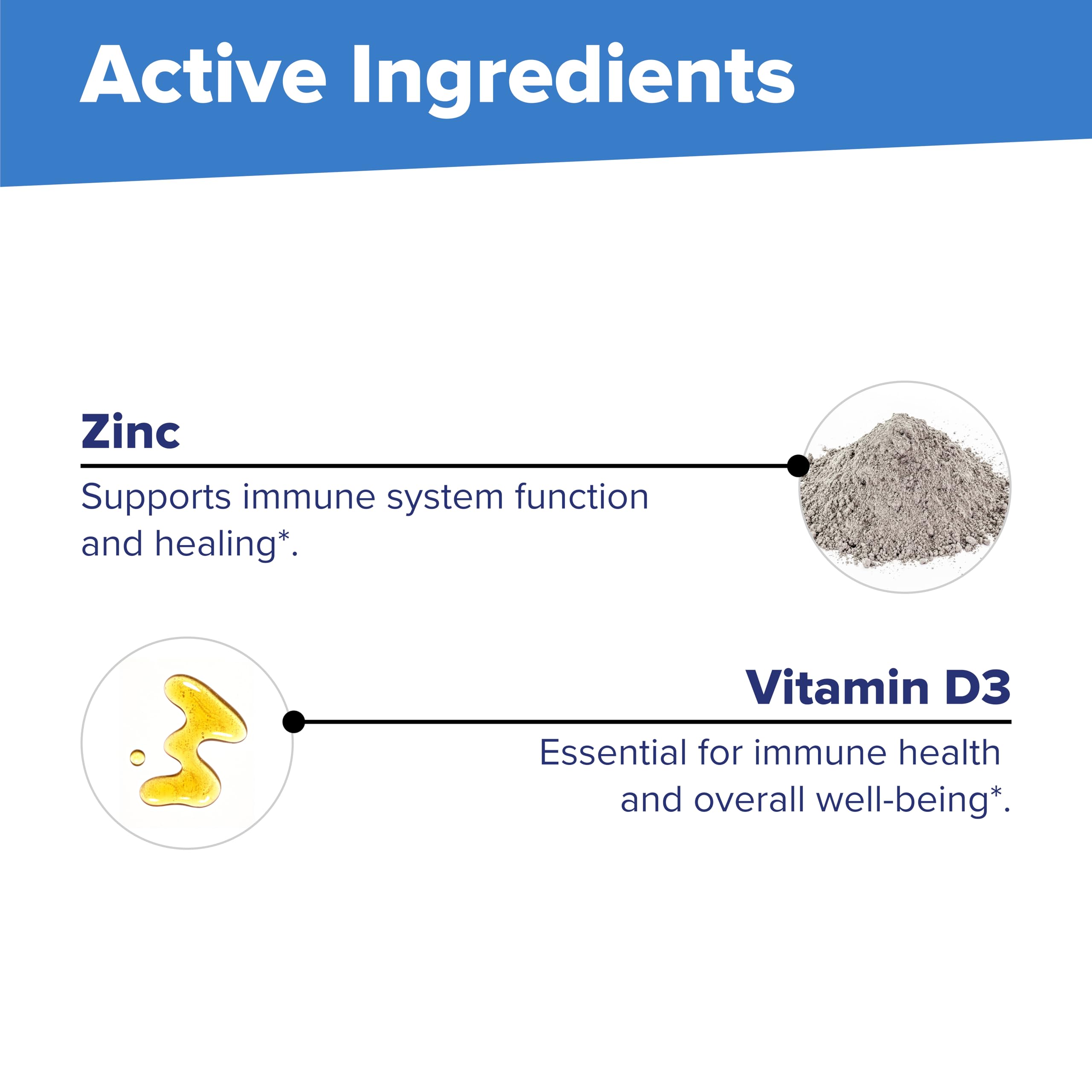 Active Ingredients

Zinc

Supports immune system function and healing*.

Vitamin D3

Essential for immune health and overall well-being*.